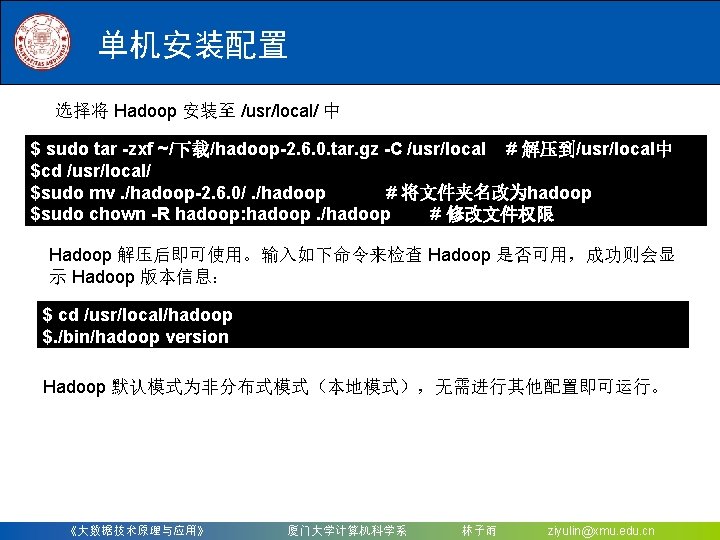 单机安装配置

选择将 Hadoop 安装至 /usr/local/ 中

$ sudo tar -zxf ~/下载/hadoop-2.6.0.tar.gz -C /usr/local # 解压到/usr/local中
$cd /usr/local/
$sudo mv ./hadoop-2.6.0/ ./hadoop # 将文件夹名改为hadoop
$sudo chown -R hadoop:hadoop ./hadoop # 修改文件权限

Hadoop 解压后即可使用。输入如下命令来检查 Hadoop 是否可用，成功则会显示 Hadoop 版本信息：

$ cd /usr/local/hadoop
$./bin/hadoop version

Hadoop 默认模式为非分布式模式（本地模式），无需进行其他配置即可运行。

《大数据技术原理与应用》 厦门大学计算机科学系 林子雨 ziyulin@xmu.edu.cn